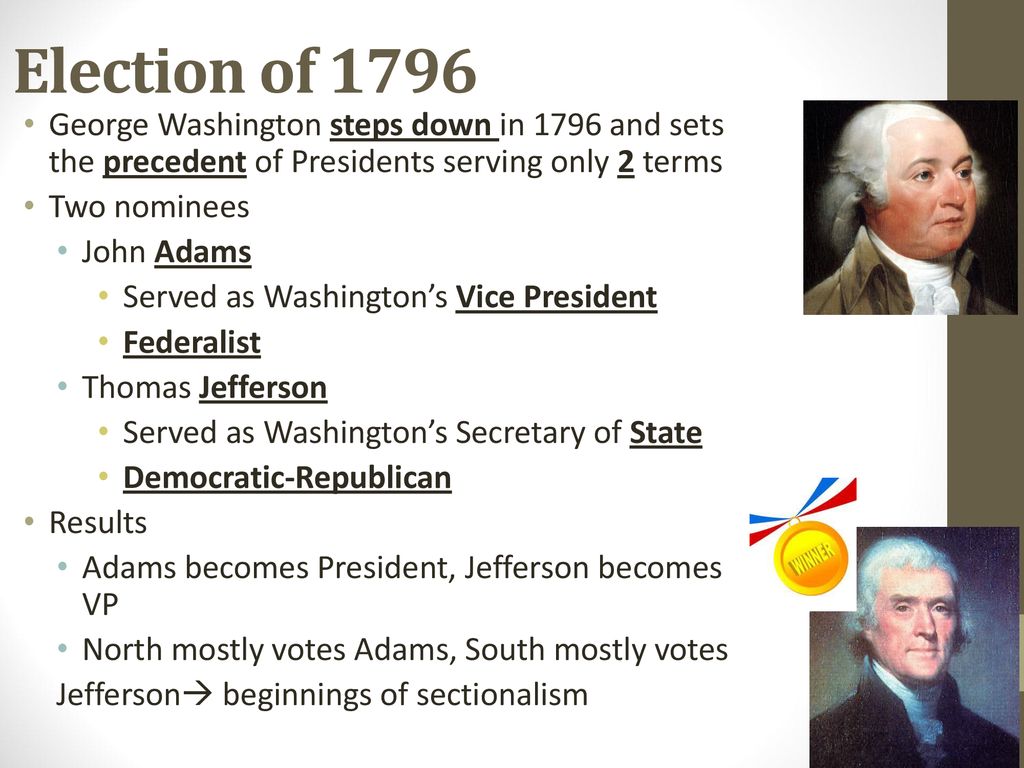 Election of 1796

• George Washington steps down in 1796 and sets the precedent of Presidents serving only 2 terms
• Two nominees
  • John Adams
    • Served as Washington's Vice President
    • Federalist
  • Thomas Jefferson
    • Served as Washington's Secretary of State
    • Democratic-Republican
• Results
  • Adams becomes President, Jefferson becomes VP
  • North mostly votes Adams, South mostly votes Jefferson→ beginnings of sectionalism

WINNER